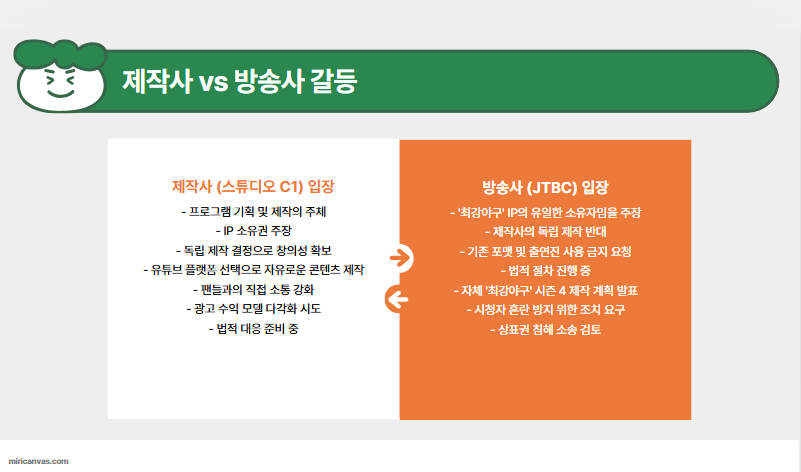 제작사 vs 방송사 갈등

제작사 (스튜디오 C1) 입장

- 프로그램 기획 및 제작의 주체
- IP 소유권 주장
- 독립 제작 결정으로 창의성 확보
- 유튜브 플랫폼 선택으로 자유로운 콘텐츠 제작
- 팬들과의 직접 소통 강화
- 광고 수익 모델 다각화 시도
- 법적 대응 준비 중

방송사 (JTBC) 입장

- '최강야구' IP의 유일한 소유자임을 주장
- 제작사의 독립 제작 반대
- 기존 포맷 및 출연진 사용 금지 요청
- 법적 절차 진행 중
- 자체 '최강야구' 시즌 4 제작 계획 발표
- 시청자 혼란 방지 위한 조치 요구
- 상표권 침해 소송 검토

miricanvas.com